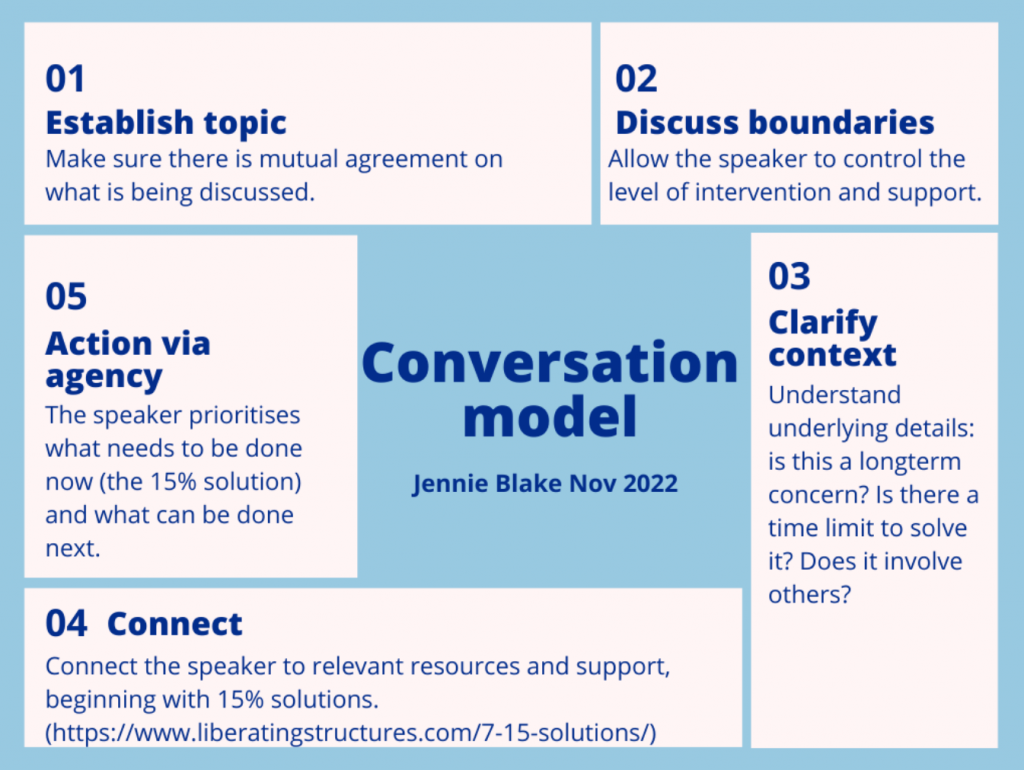 01
Establish topic
Make sure there is mutual agreement on what is being discussed.

02
Discuss boundaries
Allow the speaker to control the level of intervention and support.

05
Action via agency
The speaker prioritises what needs to be done now (the 15% solution) and what can be done next.

Conversation model

Jennie Blake Nov 2022

03
Clarify context
Understand underlying details: is this a longterm concern? Is there a time limit to solve it? Does it involve others?

04 Connect
Connect the speaker to relevant resources and support, beginning with 15% solutions. (https://www.liberatingstructures.com/7-15-solutions/)